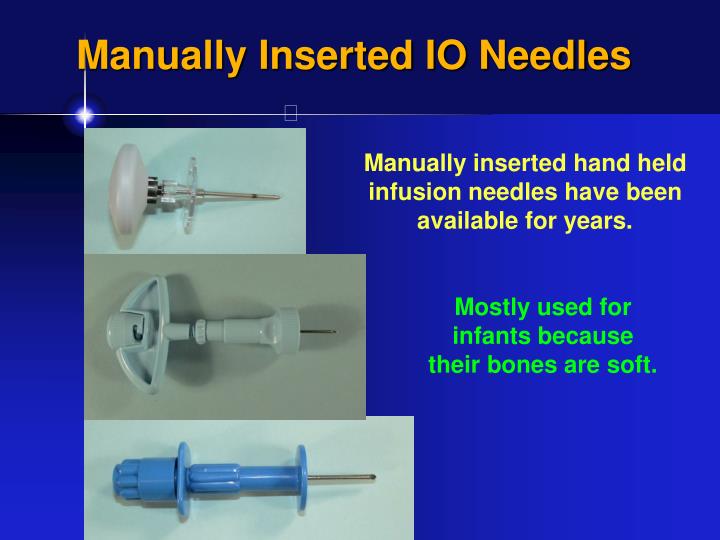 Manually Inserted IO Needles

Manually inserted hand held infusion needles have been available for years.

Mostly used for infants because their bones are soft.